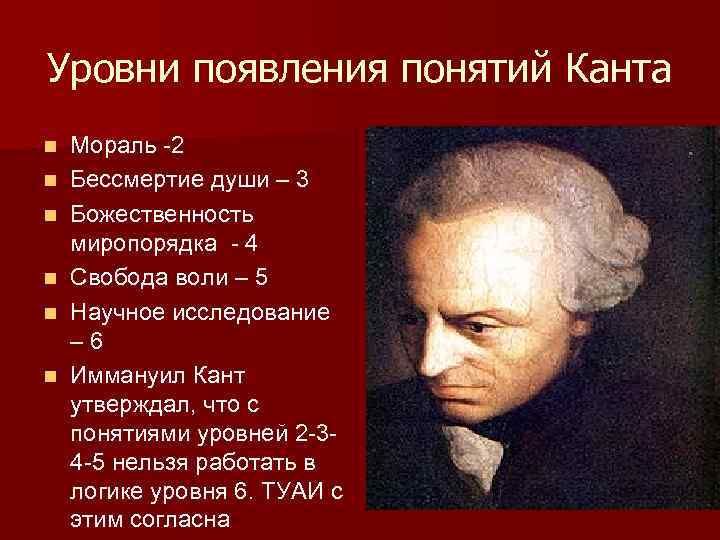 Уровни появления понятий Канта

- Мораль -2
- Бессмертие души – 3
- Божественность миропорядка - 4
- Свобода воли – 5
- Научное исследование – 6
- Иммануил Кант утверждал, что с понятиями уровней 2-3-4-5 нельзя работать в логике уровня 6. ТУАИ с этим согласна